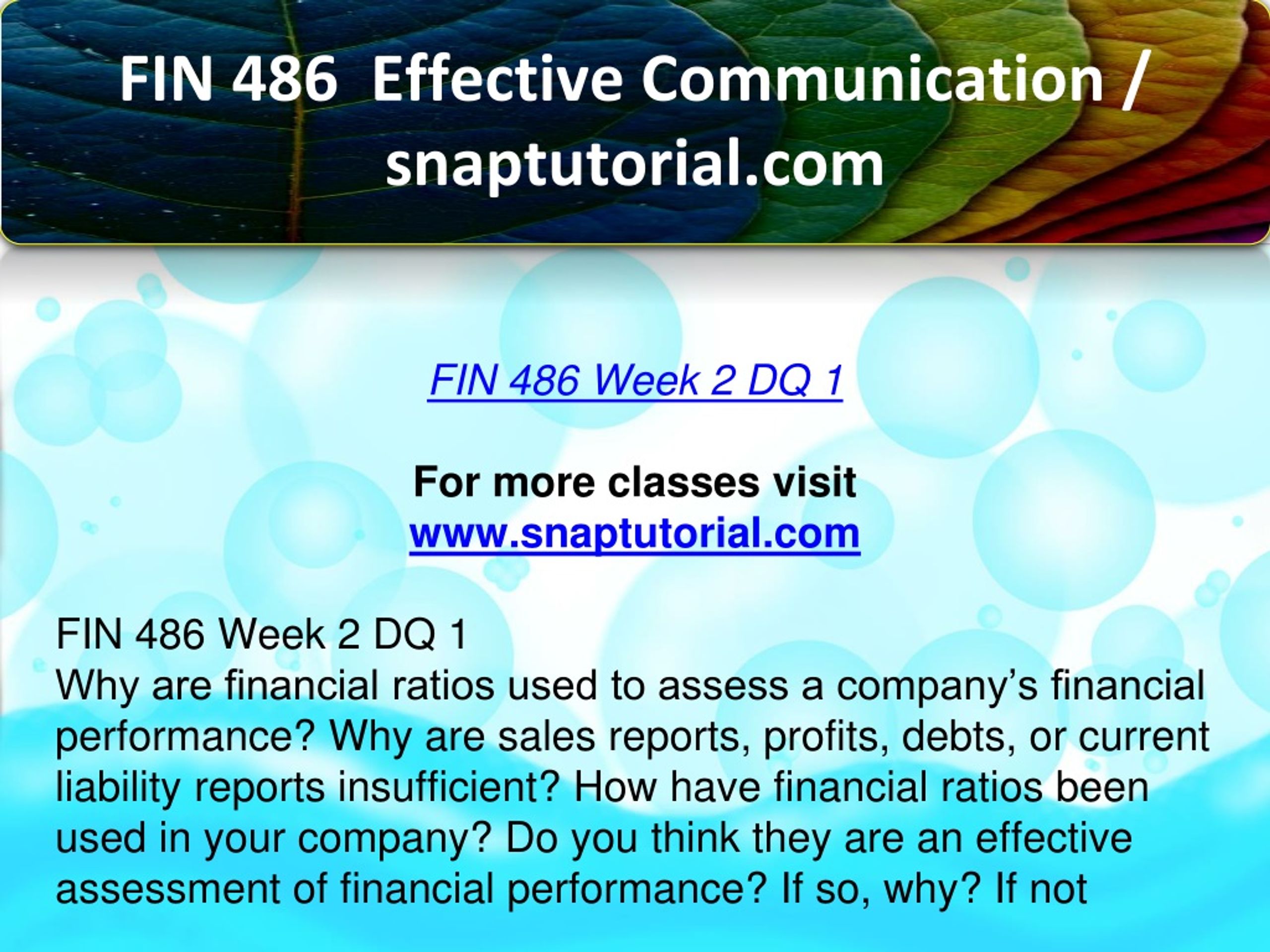 FIN 486  Effective Communication / snaptutorial.com

FIN 486 Week 2 DQ 1

For more classes visit
www.snaptutorial.com

FIN 486 Week 2 DQ 1
Why are financial ratios used to assess a company’s financial performance? Why are sales reports, profits, debts, or current liability reports insufficient? How have financial ratios been used in your company? Do you think they are an effective assessment of financial performance? If so, why? If not